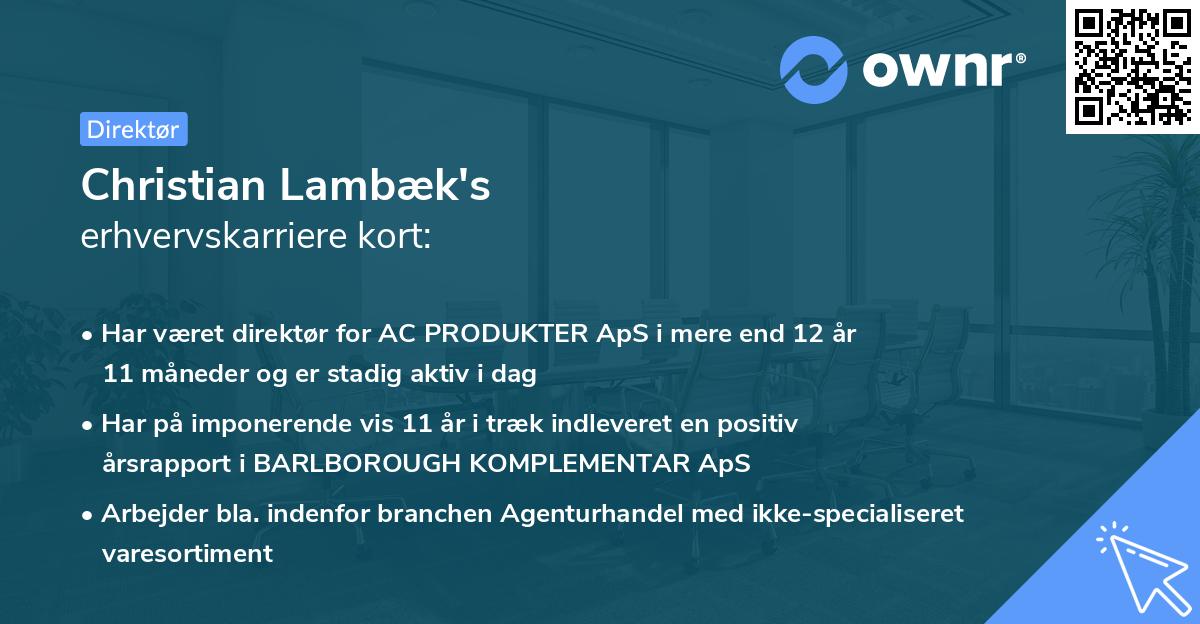 ownr®

Direktør

Christian Lambæk's
erhvervskarriere kort:

• Har været direktør for AC PRODUKTER ApS i mere end 12 år 11 måneder og er stadig aktiv i dag

• Har på imponerende vis 11 år i træk indleveret en positiv årsrapport i BARLBOROUGH KOMPLEMENTAR ApS

• Arbejder bla. indenfor branchen Agenturhandel med ikke-specialiseret varesortiment